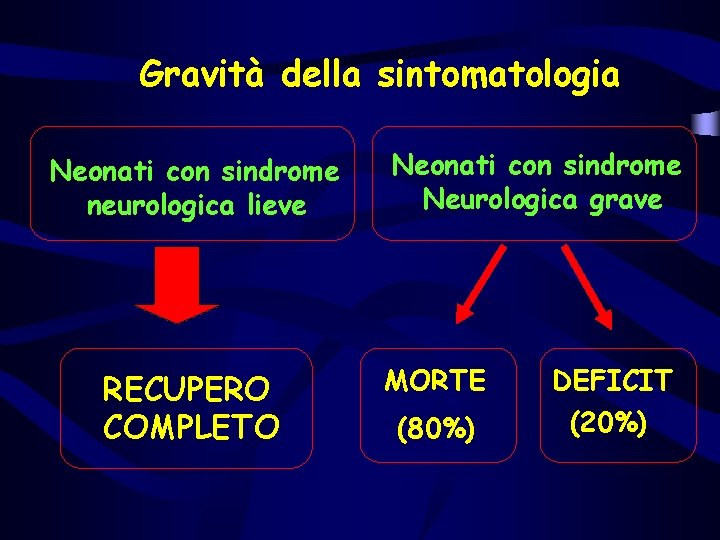 Gravità della sintomatologia

Neonati con sindrome neurologica lieve

Neonati con sindrome Neurologica grave

RECUPERO COMPLETO

MORTE
(80%)

DEFICIT
(20%)